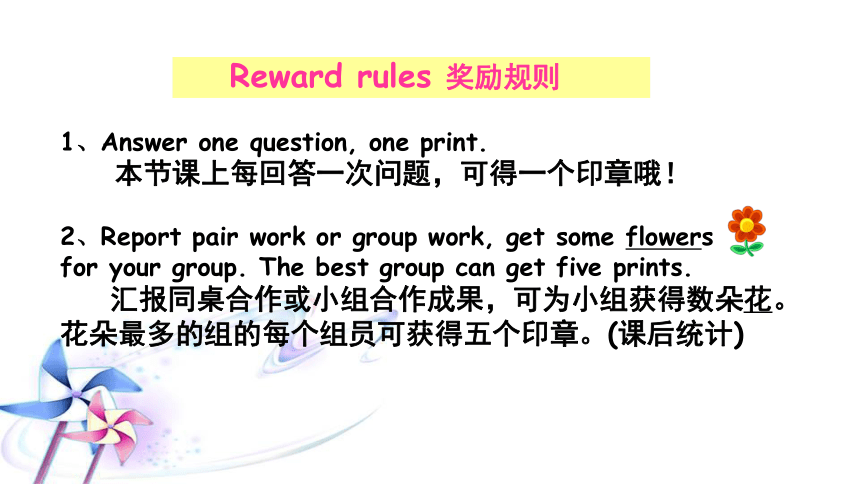 Reward rules 奖励规则

1、Answer one question, one print.
本节课上每回答一次问题，可得一个印章哦！

2、Report pair work or group work, get some flowers for your group. The best group can get five prints.
汇报同桌合作或小组合作成果，可为小组获得数朵花。花朵最多的组的每个组员可获得五个印章。(课后统计)